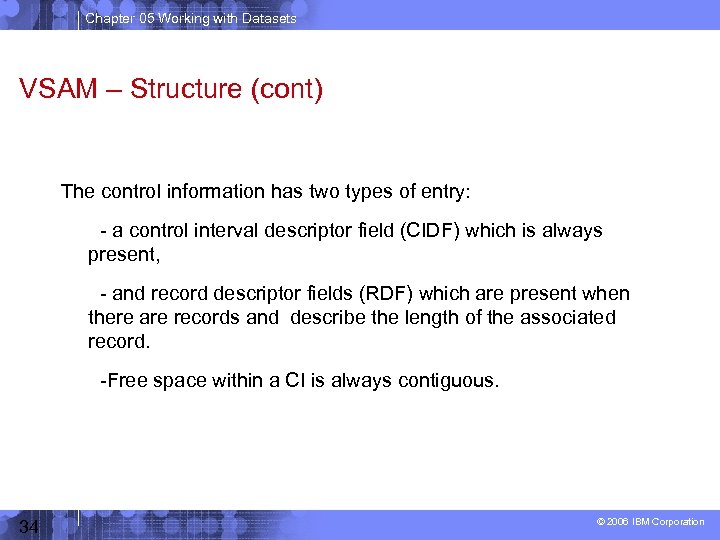 Chapter 05 Working with Datasets

VSAM – Structure (cont)

The control information has two types of entry:

- a control interval descriptor field (CIDF) which is always present,

- and record descriptor fields (RDF) which are present when there are records and describe the length of the associated record.

-Free space within a CI is always contiguous.

34

© 2006 IBM Corporation